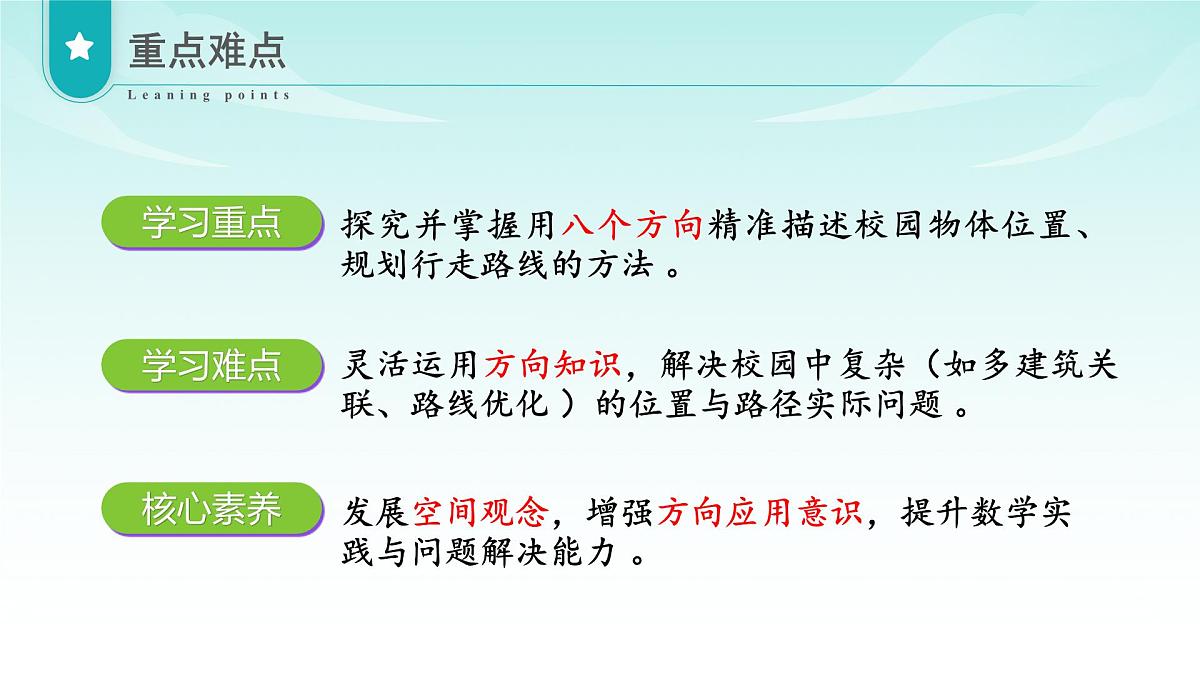 重点难点

Leaning points

学习重点

探究并掌握用八个方向精准描述校园物体位置、规划行走路线的方法 。

学习难点

灵活运用方向知识，解决校园中复杂（如多建筑关联、路线优化 ）的位置与路径实际问题 。

核心素养

发展空间观念，增强方向应用意识，提升数学实践与问题解决能力 。